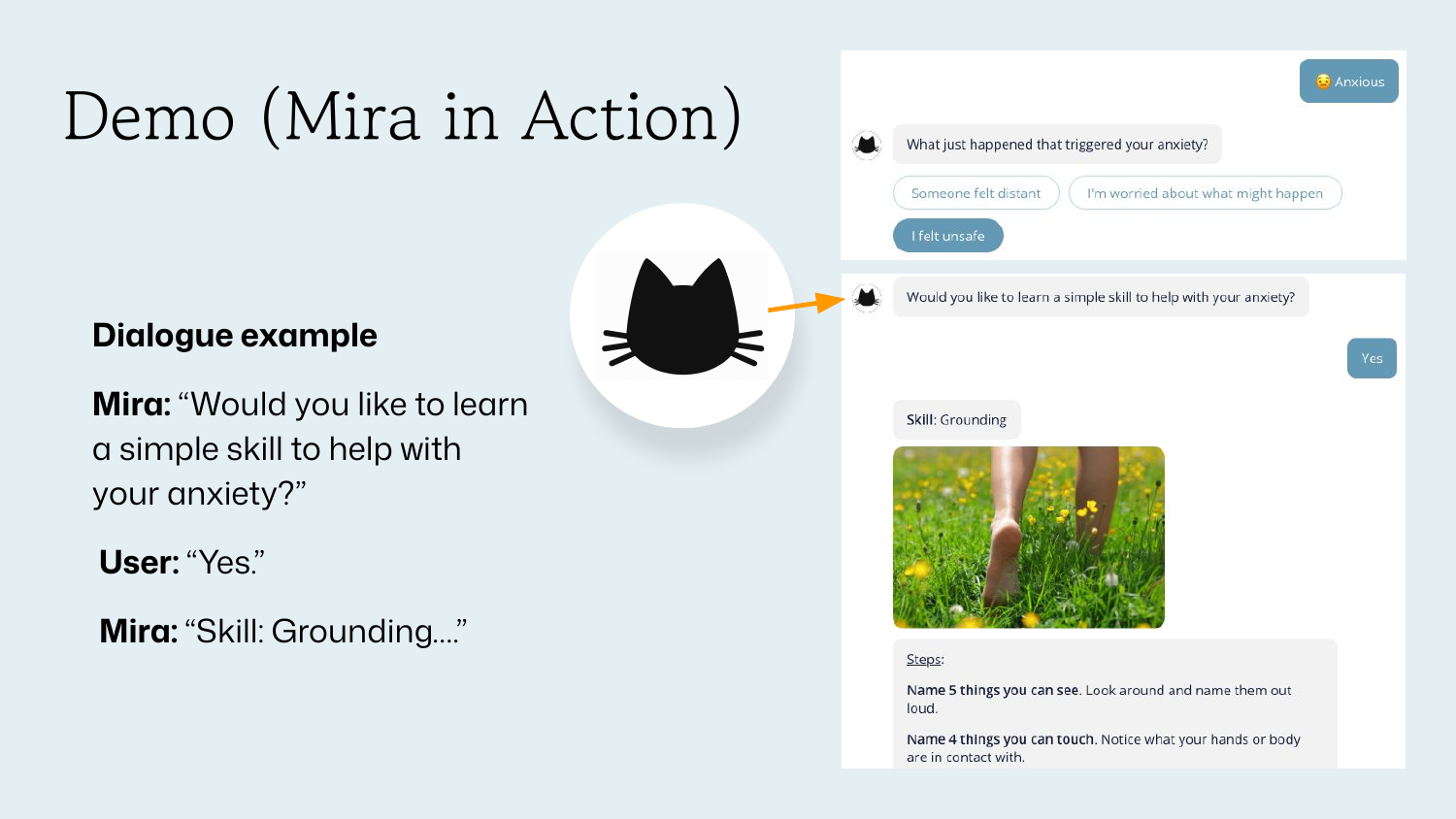 Demo (Mira in Action)

Dialogue example

Mira: “Would you like to learn a simple skill to help with your anxiety?”

User: “Yes.”

Mira: “Skill: Grounding....”

😟 Anxious

What just happened that triggered your anxiety?

Someone felt distant

I'm worried about what might happen

I felt unsafe

Would you like to learn a simple skill to help with your anxiety?

Yes

Skill: Grounding

Steps:

Name 5 things you can see. Look around and name them out loud.

Name 4 things you can touch. Notice what your hands or body are in contact with.